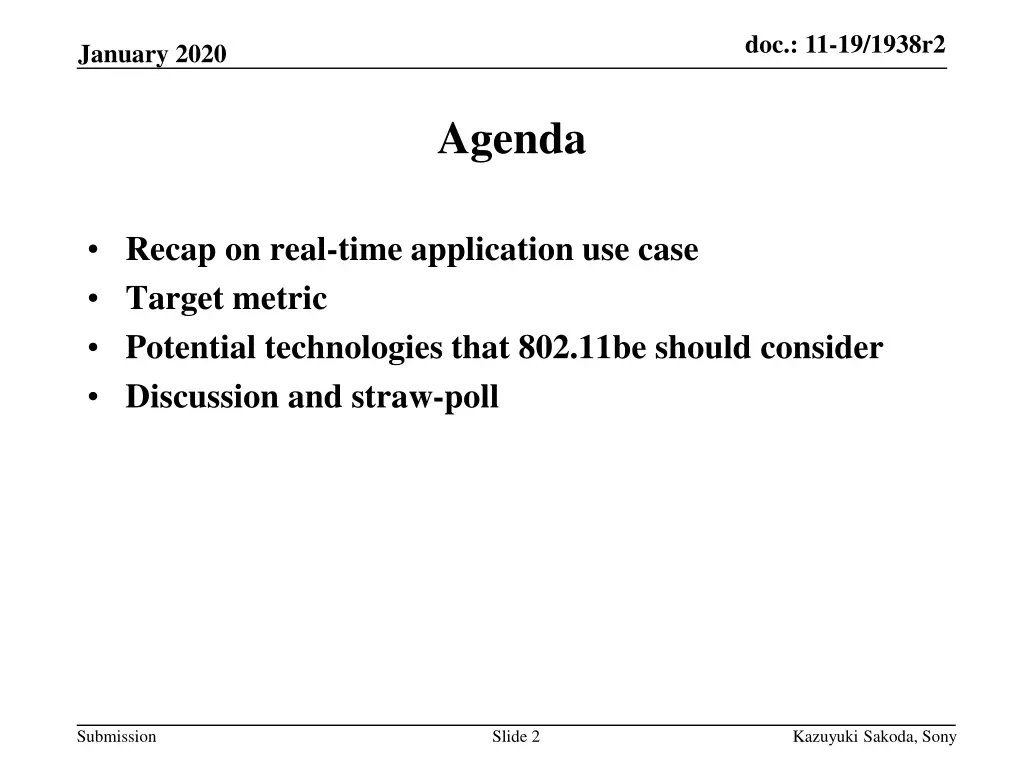 January 2020

doc.: 11-19/1938r2

Agenda

• Recap on real-time application use case
• Target metric
• Potential technologies that 802.11be should consider
• Discussion and straw-poll

Submission

Slide 2

Kazuyuki Sakoda, Sony